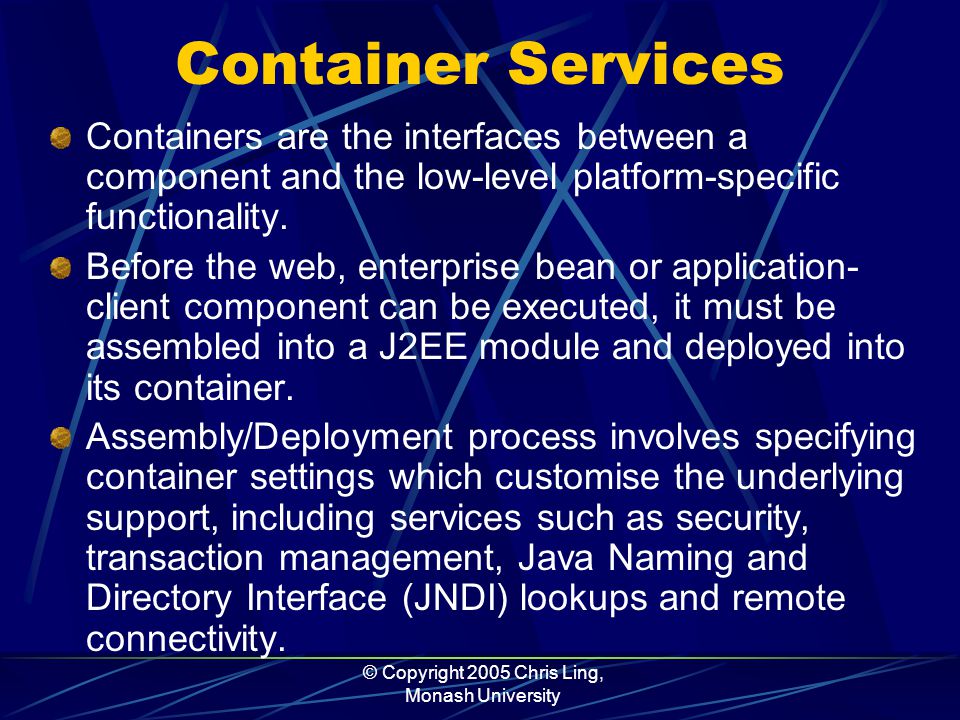 Container Services

Containers are the interfaces between a component and the low-level platform-specific functionality.

Before the web, enterprise bean or application-client component can be executed, it must be assembled into a J2EE module and deployed into its container.

Assembly/Deployment process involves specifying container settings which customise the underlying support, including services such as security, transaction management, Java Naming and Directory Interface (JNDI) lookups and remote connectivity.

© Copyright 2005 Chris Ling, Monash University